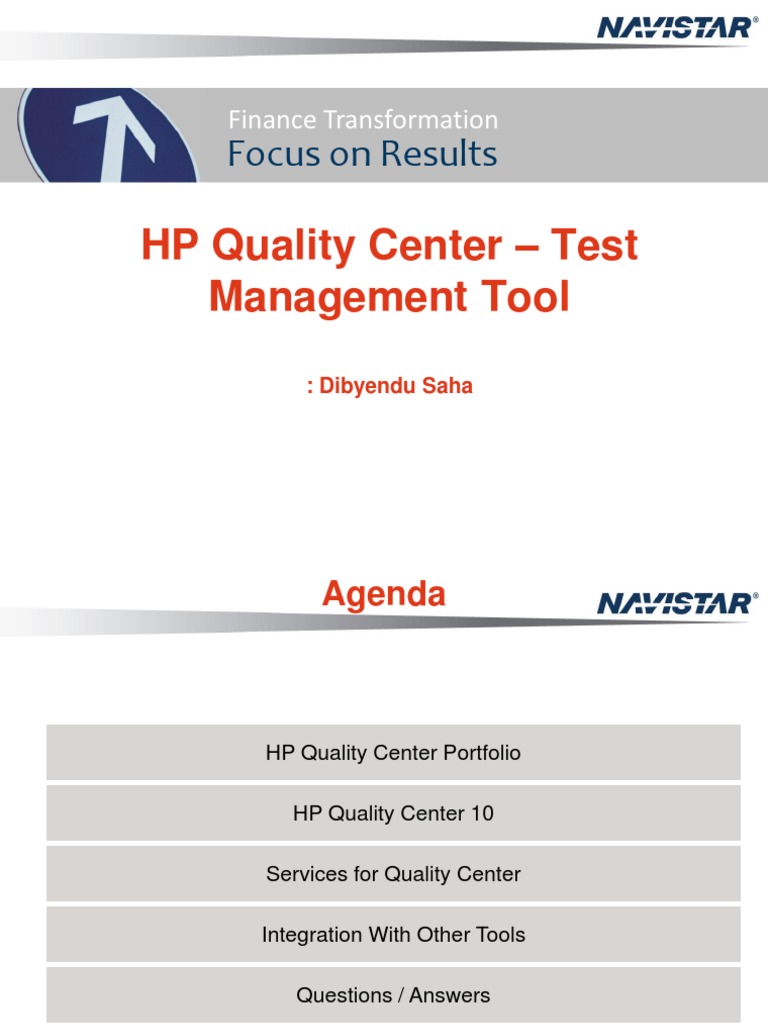 NAVISTAR®

Finance Transformation
Focus on Results

HP Quality Center – Test Management Tool

: Dibyendu Saha

Agenda

NAVISTAR®

HP Quality Center Portfolio

HP Quality Center 10

Services for Quality Center

Integration With Other Tools

Questions / Answers